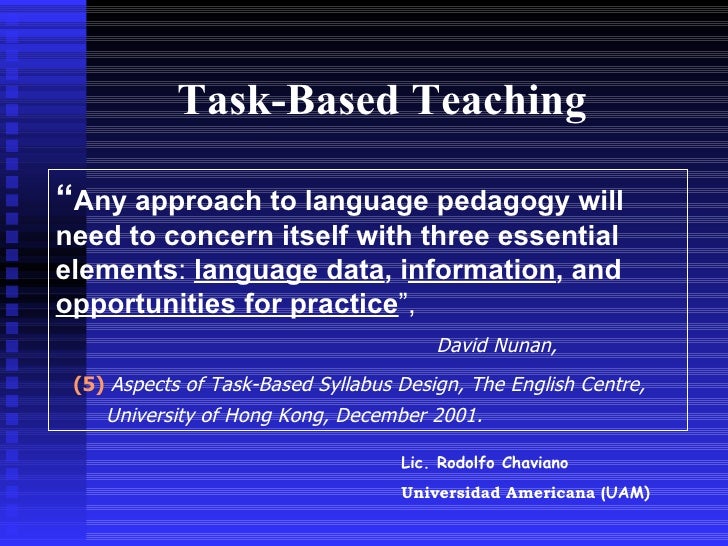 Task-Based Teaching

“Any approach to language pedagogy will need to concern itself with three essential elements: language data, information, and opportunities for practice”,

David Nunan,

(5) Aspects of Task-Based Syllabus Design, The English Centre, University of Hong Kong, December 2001.

Lic. Rodolfo Chaviano

Universidad Americana (UAM)